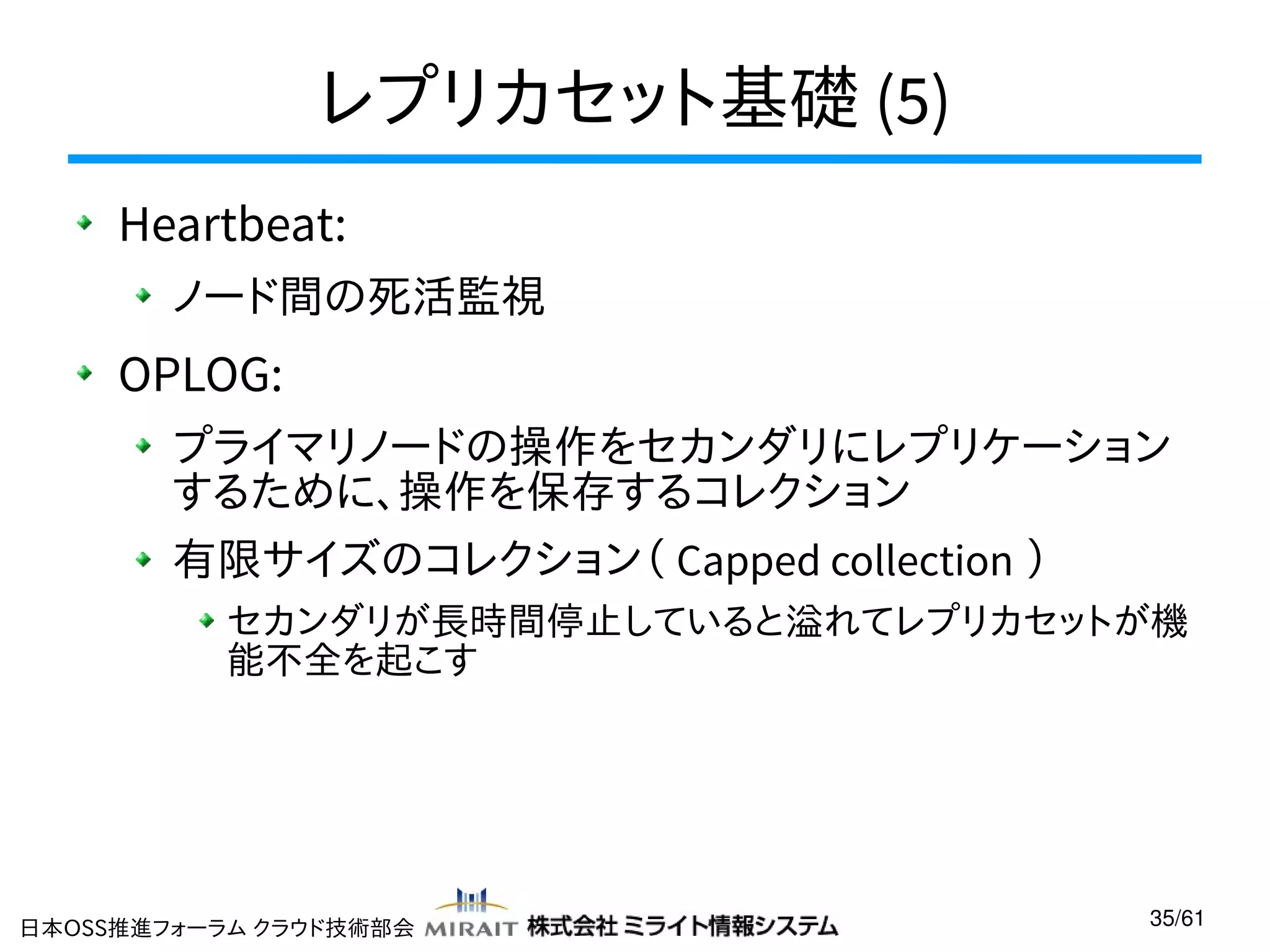 レプリカセット基礎 (5)

Heartbeat:

ノード間の死活監視

OPLOG:

プライマリノードの操作をセカンダリにレプリケーションするために、操作を保存するコレクション

有限サイズのコレクション（ Capped collection ）

セカンダリが長時間停止していると溢れてレプリカセットが機能不全を起こす

日本OSS推進フォーラム クラウド技術部会 MIRAIT 株式会社 ミライト情報システム 35/61